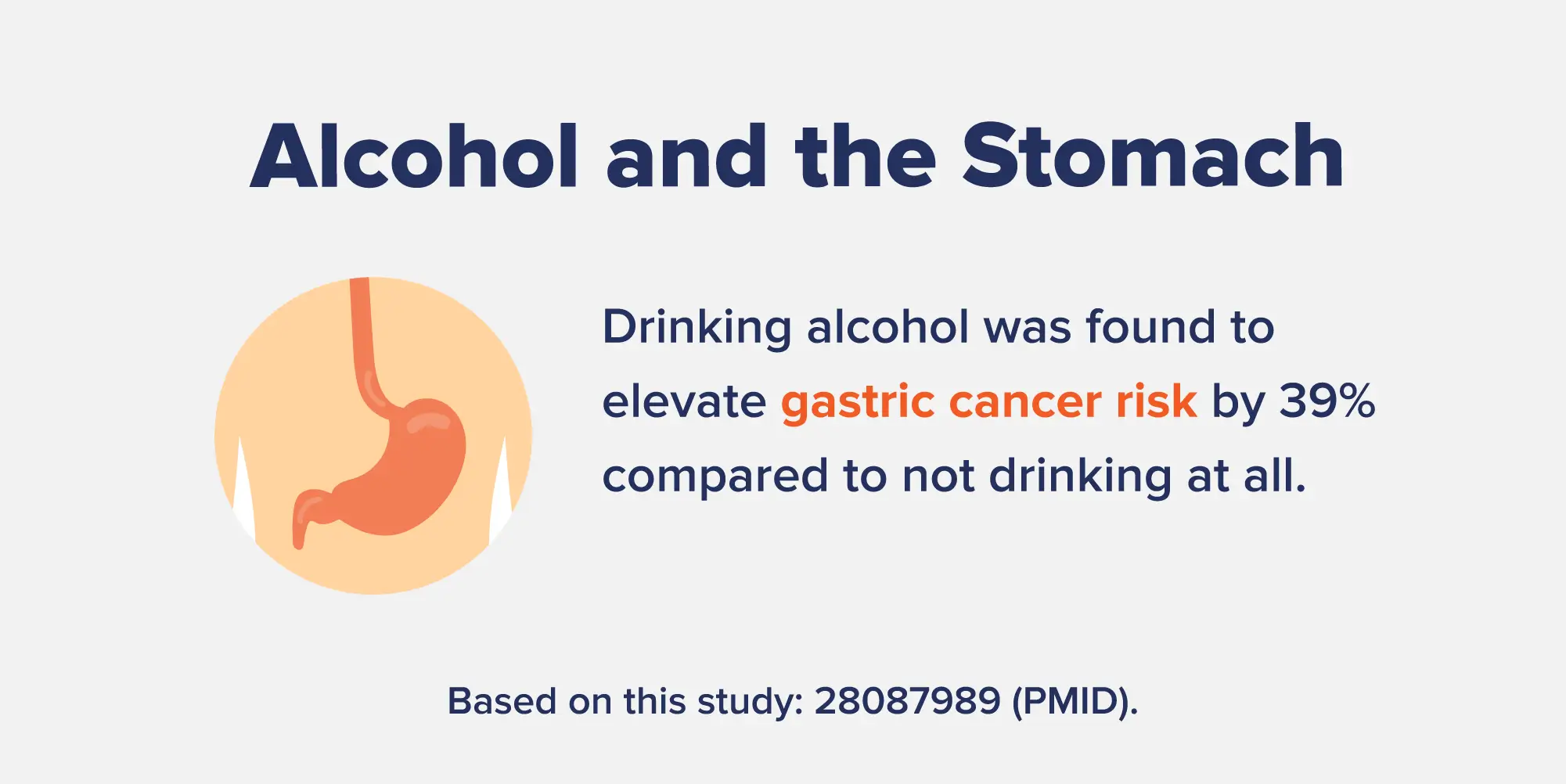 Alcohol and the Stomach

Drinking alcohol was found to elevate gastric cancer risk by 39% compared to not drinking at all.

Based on this study: 28087989 (PMID).